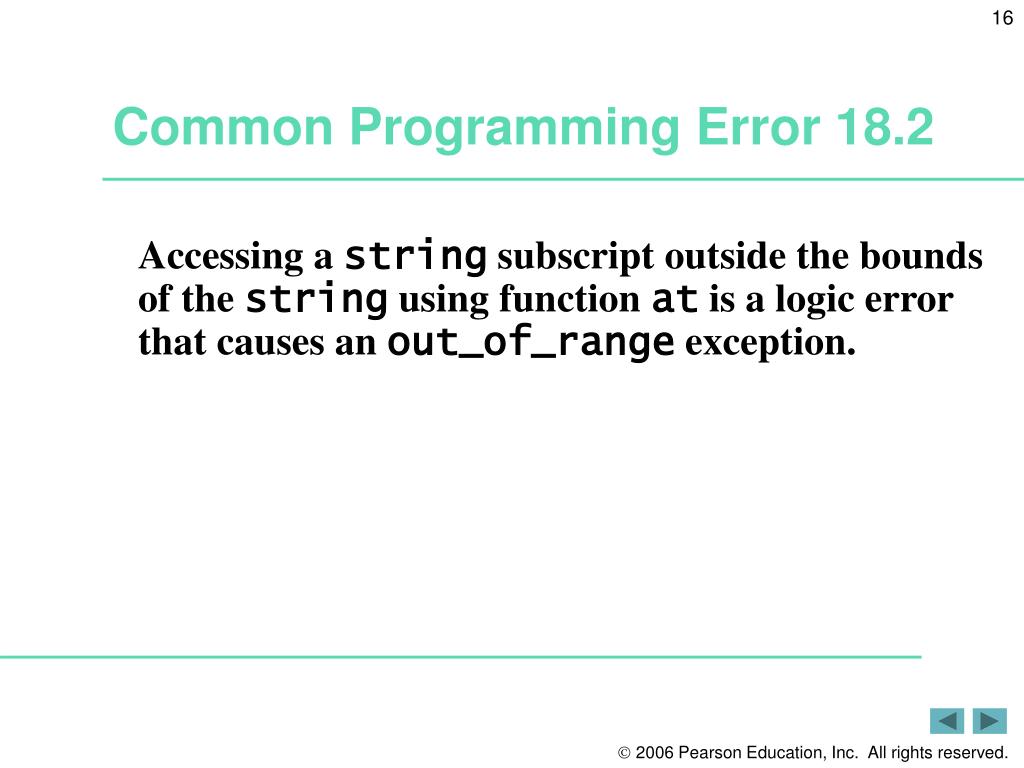 16

Common Programming Error 18.2

Accessing a string subscript outside the bounds of the string using function at is a logic error that causes an out_of_range exception.

© 2006 Pearson Education, Inc. All rights reserved.